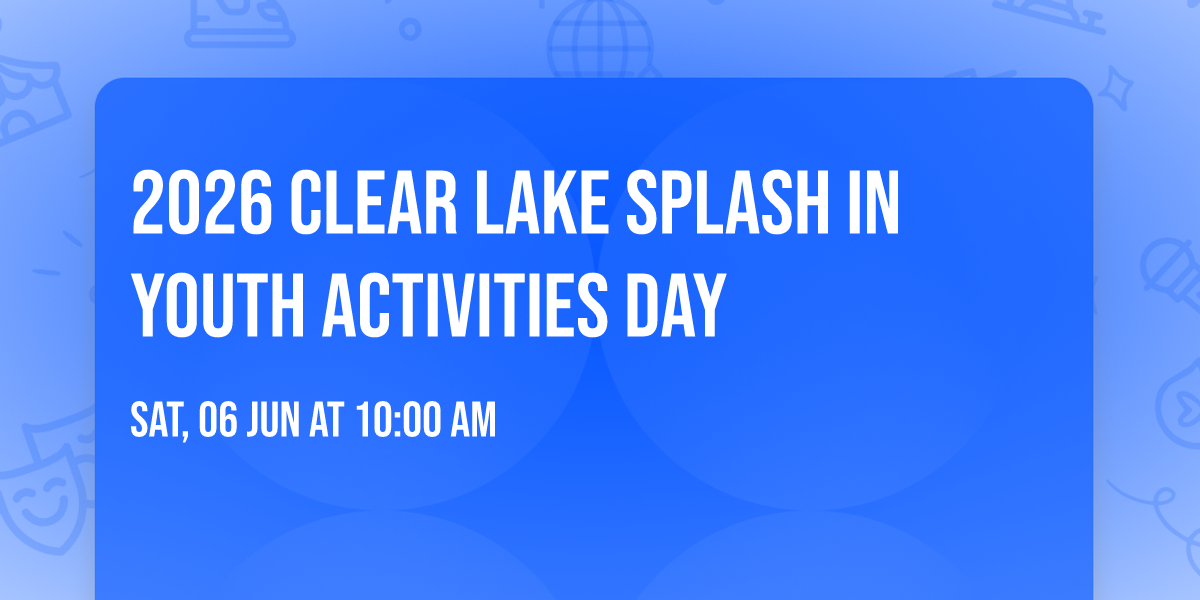 2026 CLEAR LAKE SPLASH IN YOUTH ACTIVITIES DAY

SAT, 06 JUN AT 10:00 AM